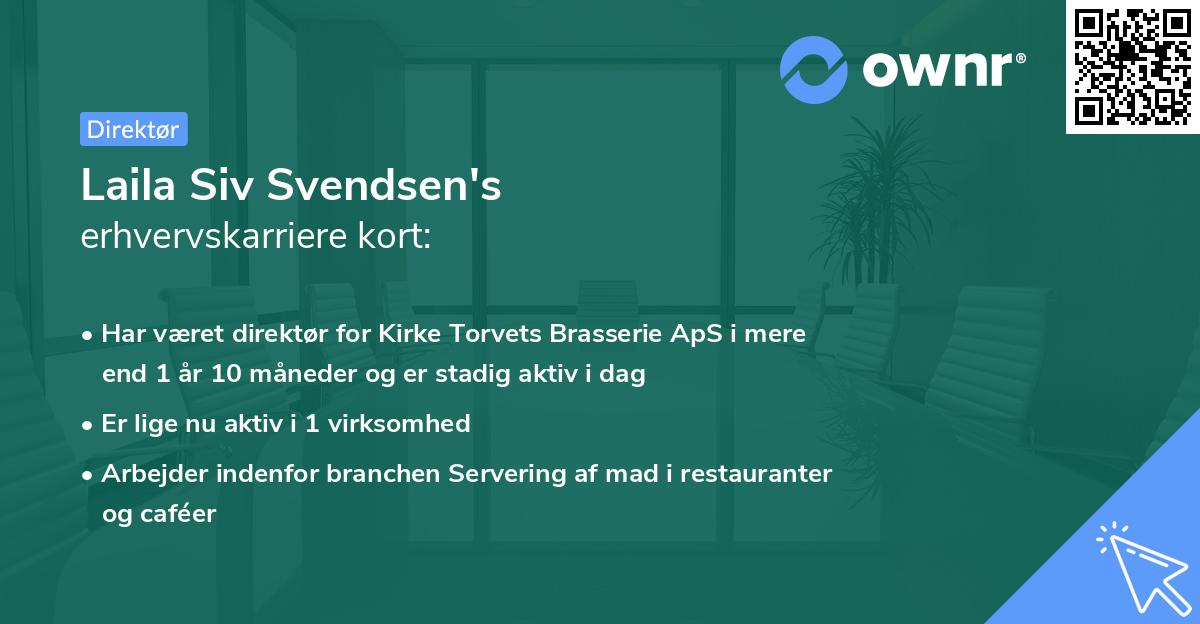 ownr®

Direktør

Laila Siv Svendsen's
erhvervskarriere kort:

• Har været direktør for Kirke Torvets Brasserie ApS i mere end 1 år 10 måneder og er stadig aktiv i dag

• Er lige nu aktiv i 1 virksomhed

• Arbejder indenfor branchen Servering af mad i restauranter og caféer